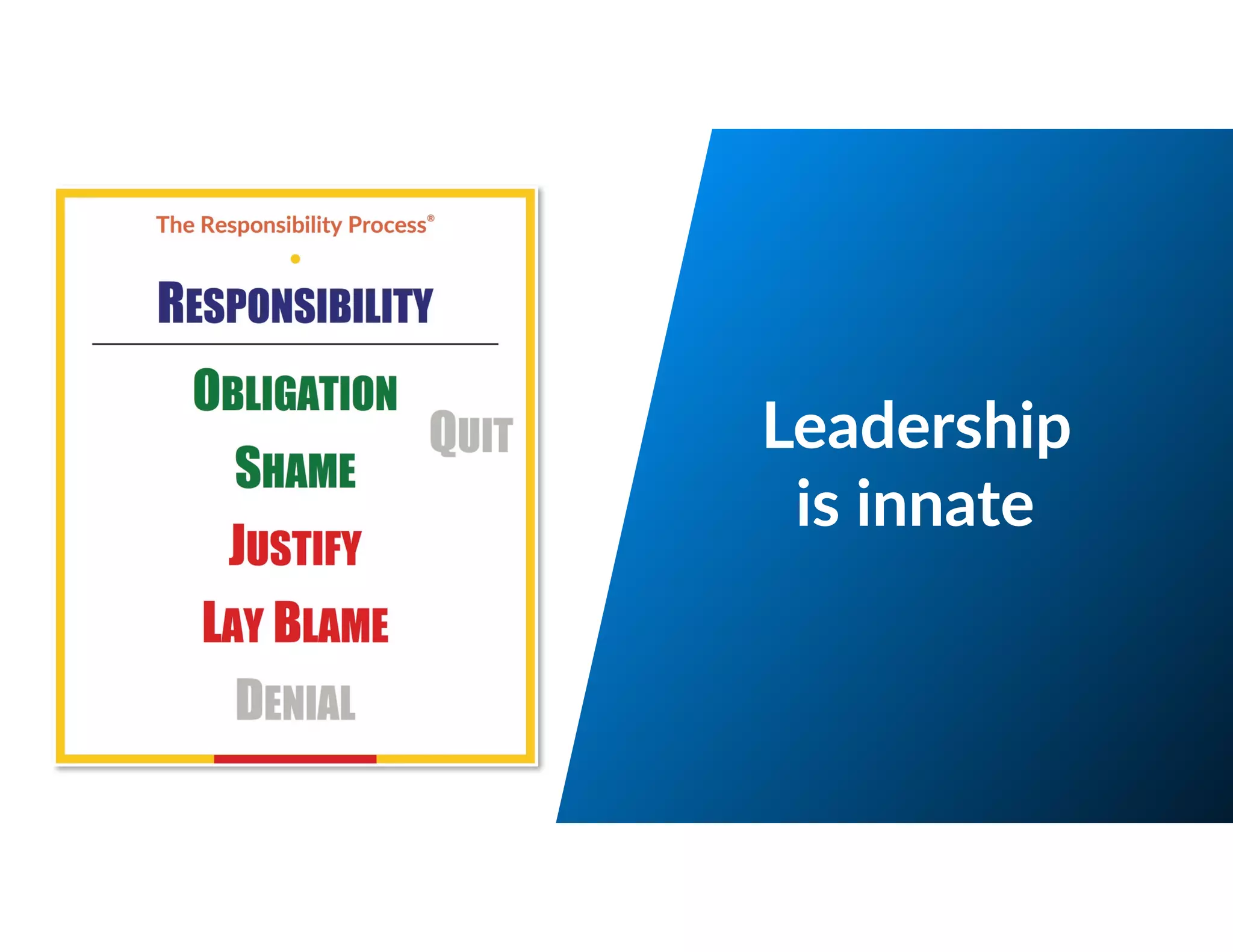 The Responsibility Process®

RESPONSIBILITY

OBLIGATION

QUIT

SHAME

JUSTIFY

LAY BLAME

DENIAL

Leadership is innate